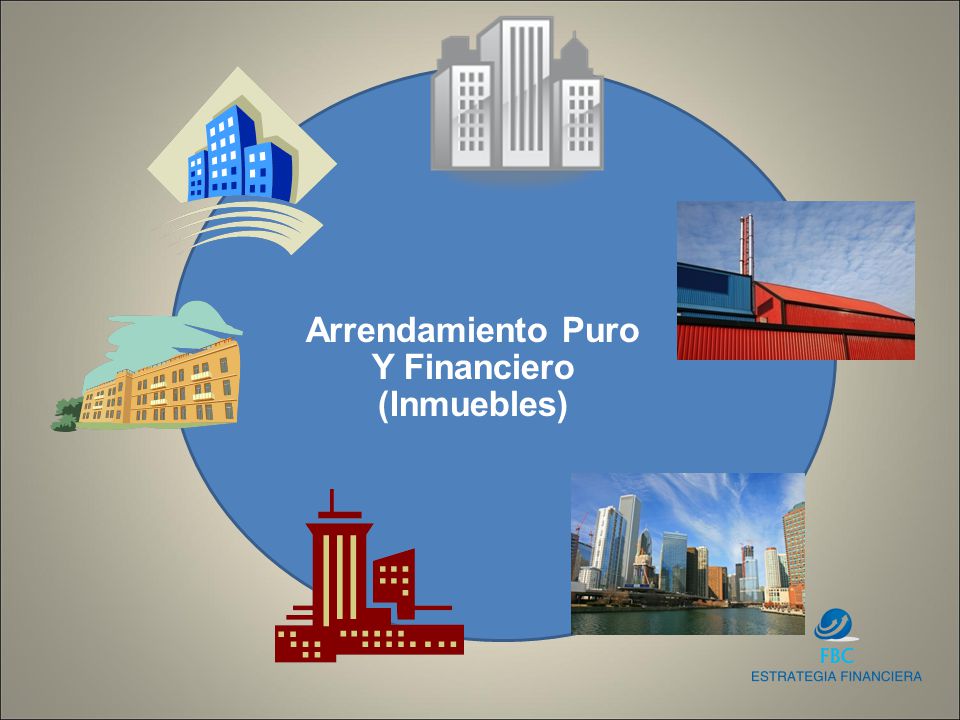 Arrendamiento Puro
Y Financiero
(Inmuebles)

FBC
ESTRATEGIA FINANCIERA